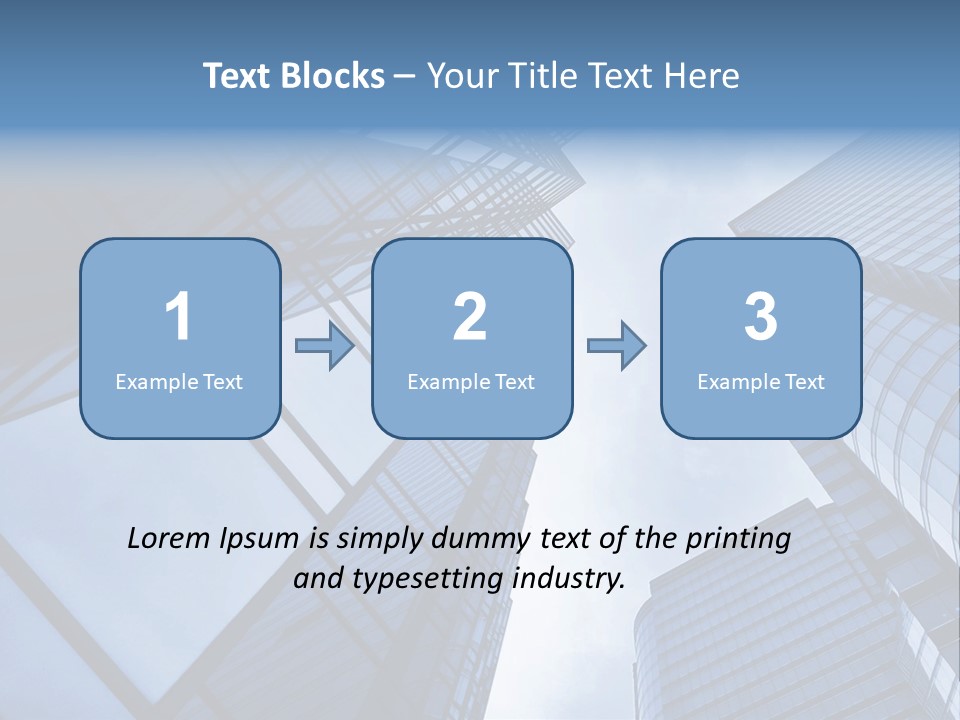 Text Blocks – Your Title Text Here

1
Example Text

2
Example Text

3
Example Text

Lorem Ipsum is simply dummy text of the printing and typesetting industry.